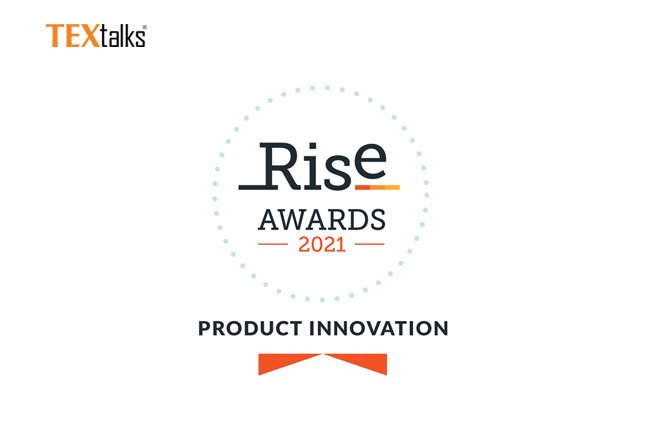 TEXtalks®

Rise
AWARDS
2021

PRODUCT INNOVATION